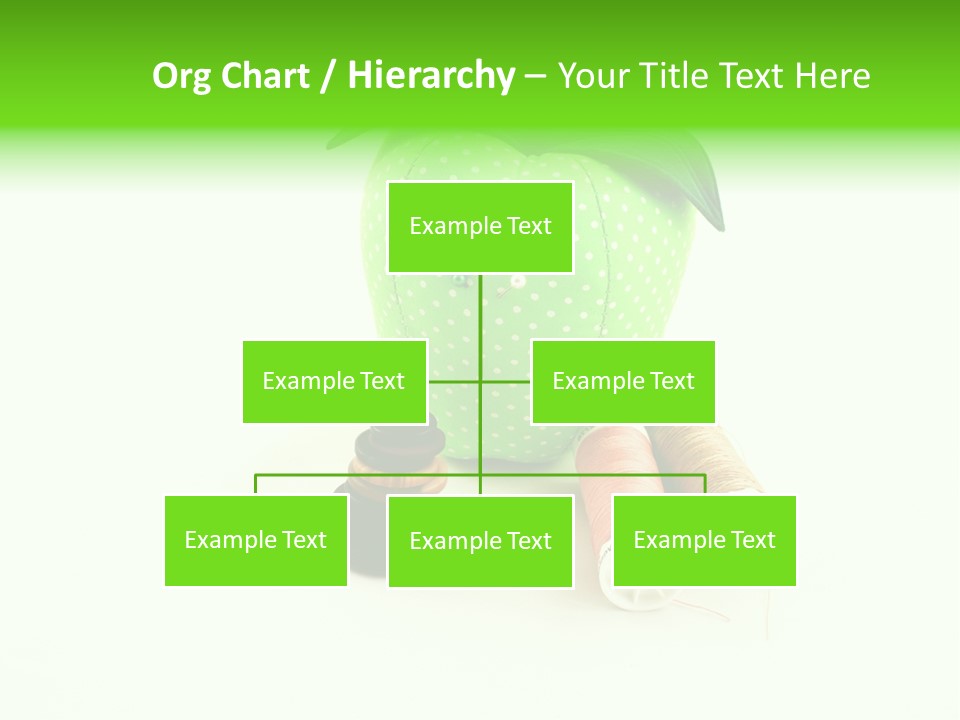 Org Chart / Hierarchy – Your Title Text Here

Example Text

Example Text

Example Text

Example Text

Example Text

Example Text